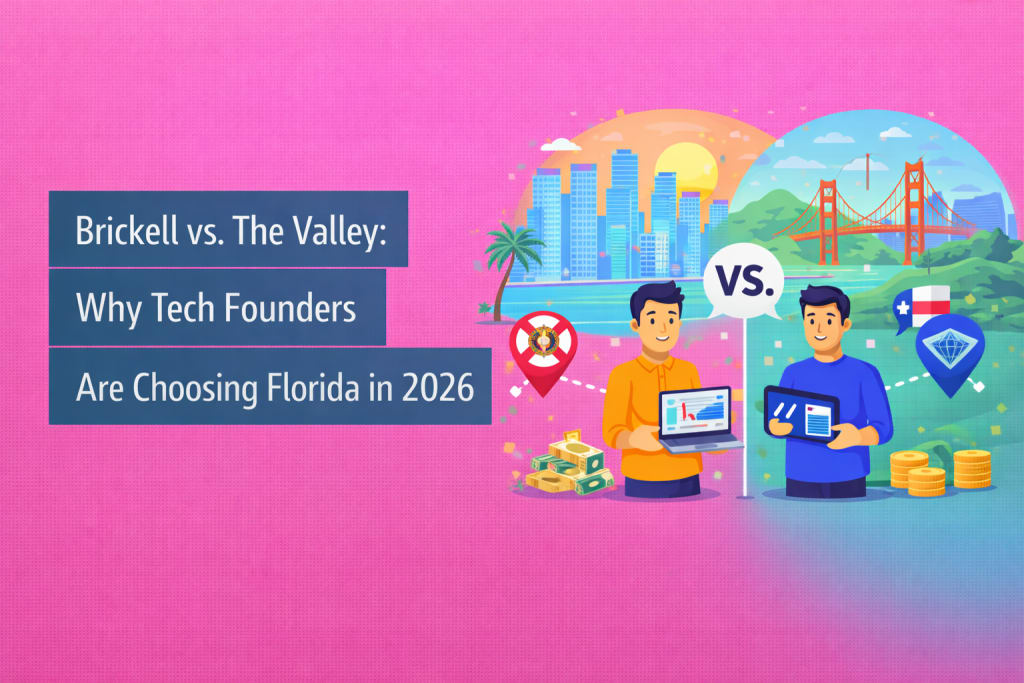 Brickell vs. The Valley:
Why Tech Founders
Are Choosing Florida in 2026

VS.